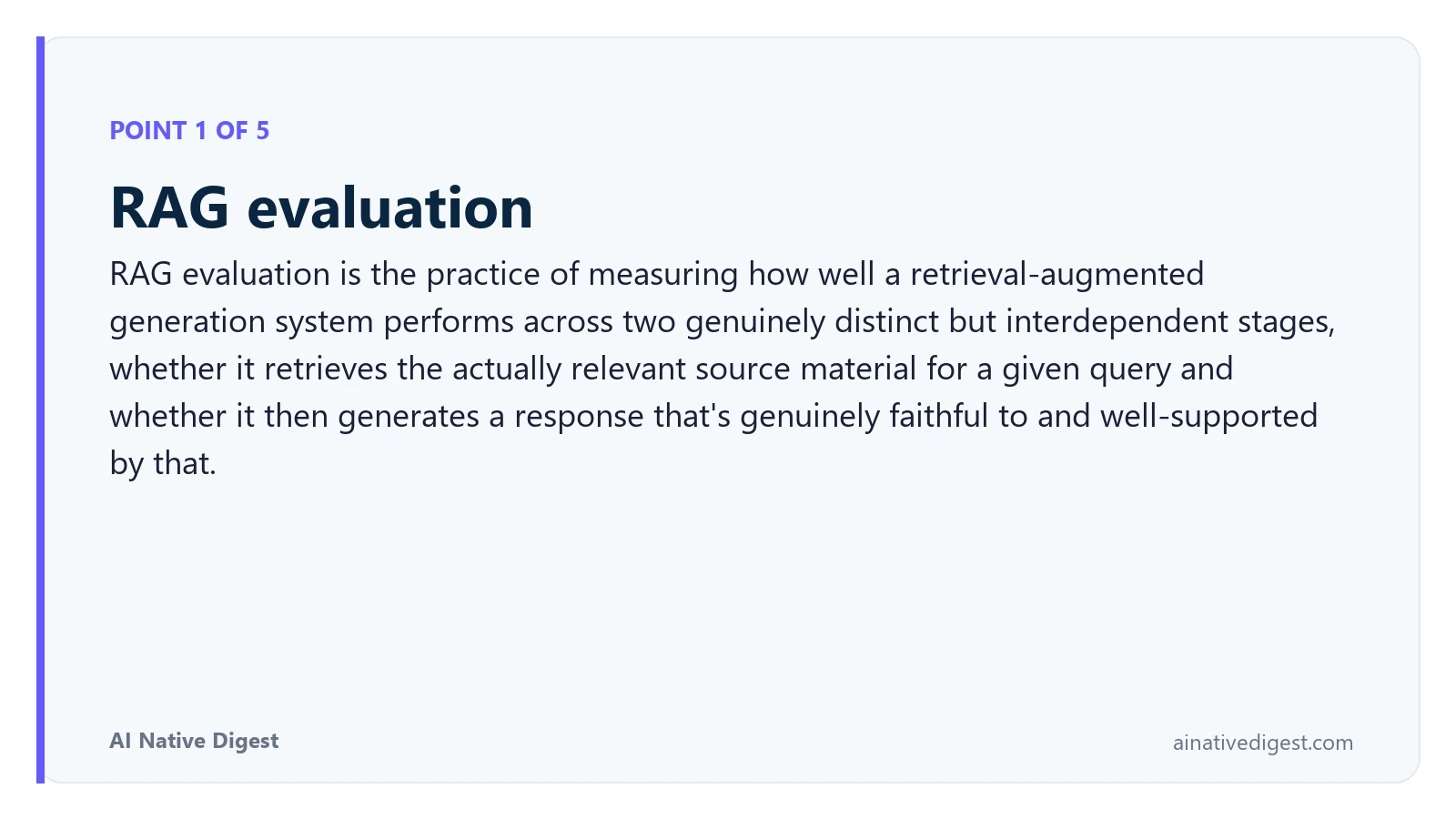 POINT 1 OF 5

RAG evaluation

RAG evaluation is the practice of measuring how well a retrieval-augmented generation system performs across two genuinely distinct but interdependent stages, whether it retrieves the actually relevant source material for a given query and whether it then generates a response that's genuinely faithful to and well-supported by that.

AI Native Digest

ainativedigest.com